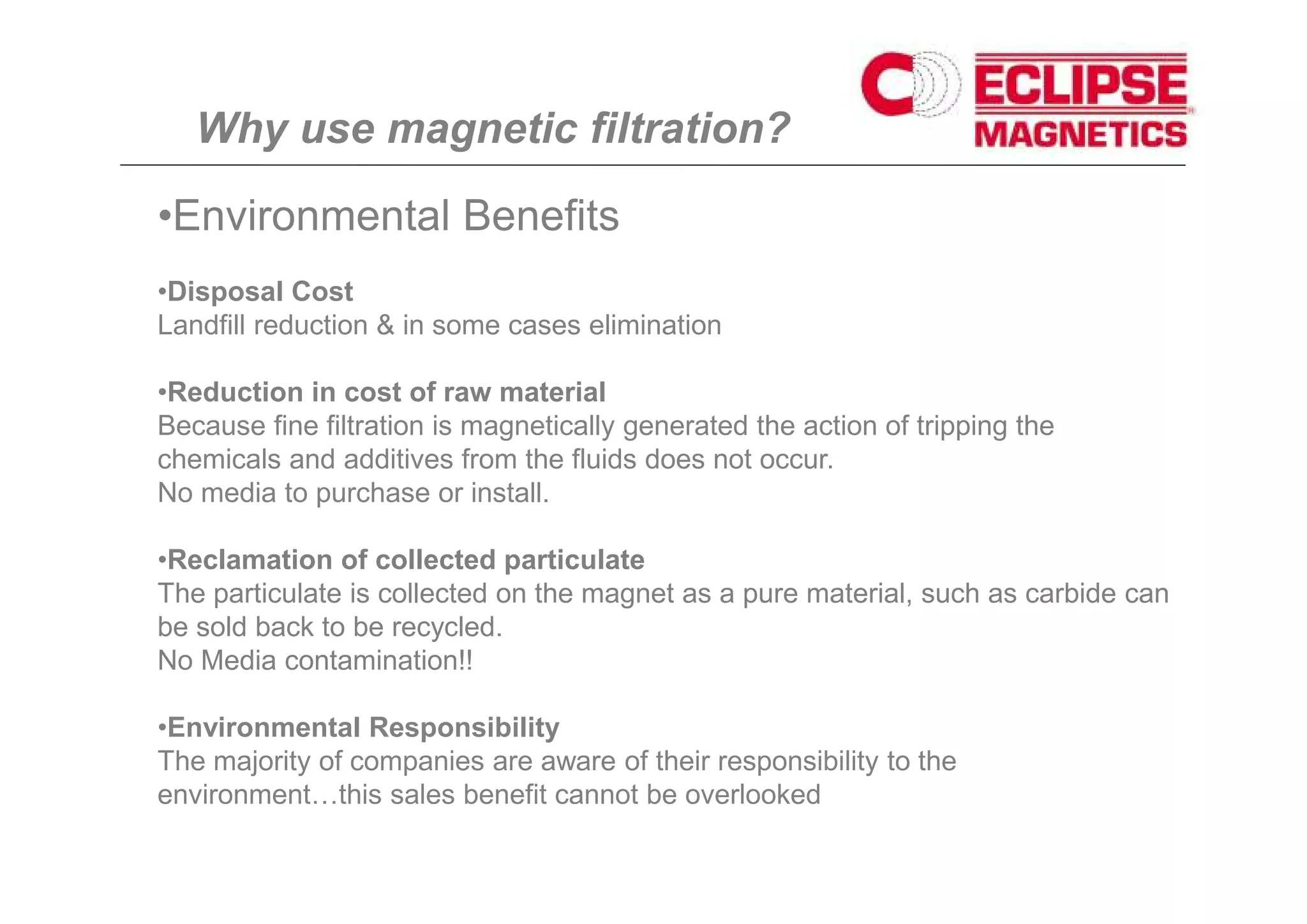 Why use magnetic filtration?

ECLIPSE MAGNETICS

•Environmental Benefits

•Disposal Cost
Landfill reduction & in some cases elimination

•Reduction in cost of raw material
Because fine filtration is magnetically generated the action of tripping the chemicals and additives from the fluids does not occur.
No media to purchase or install.

•Reclamation of collected particulate
The particulate is collected on the magnet as a pure material, such as carbide can be sold back to be recycled.
No Media contamination!!

•Environmental Responsibility
The majority of companies are aware of their responsibility to the environment…this sales benefit cannot be overlooked